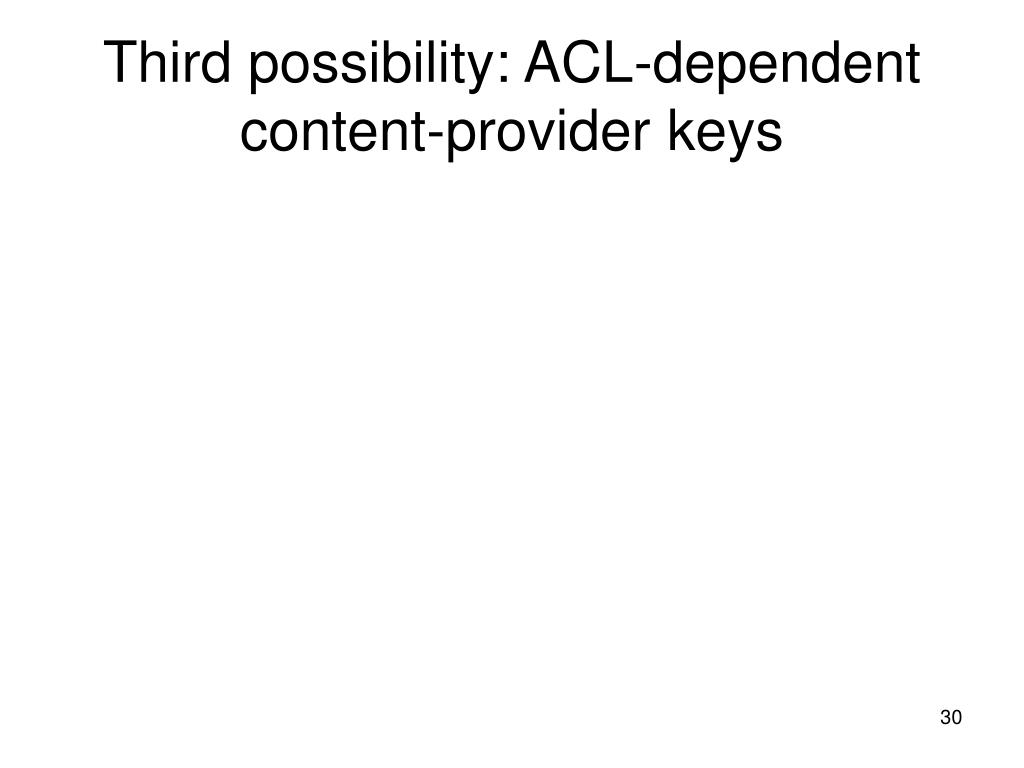 Third possibility: ACL-dependent content-provider keys

30